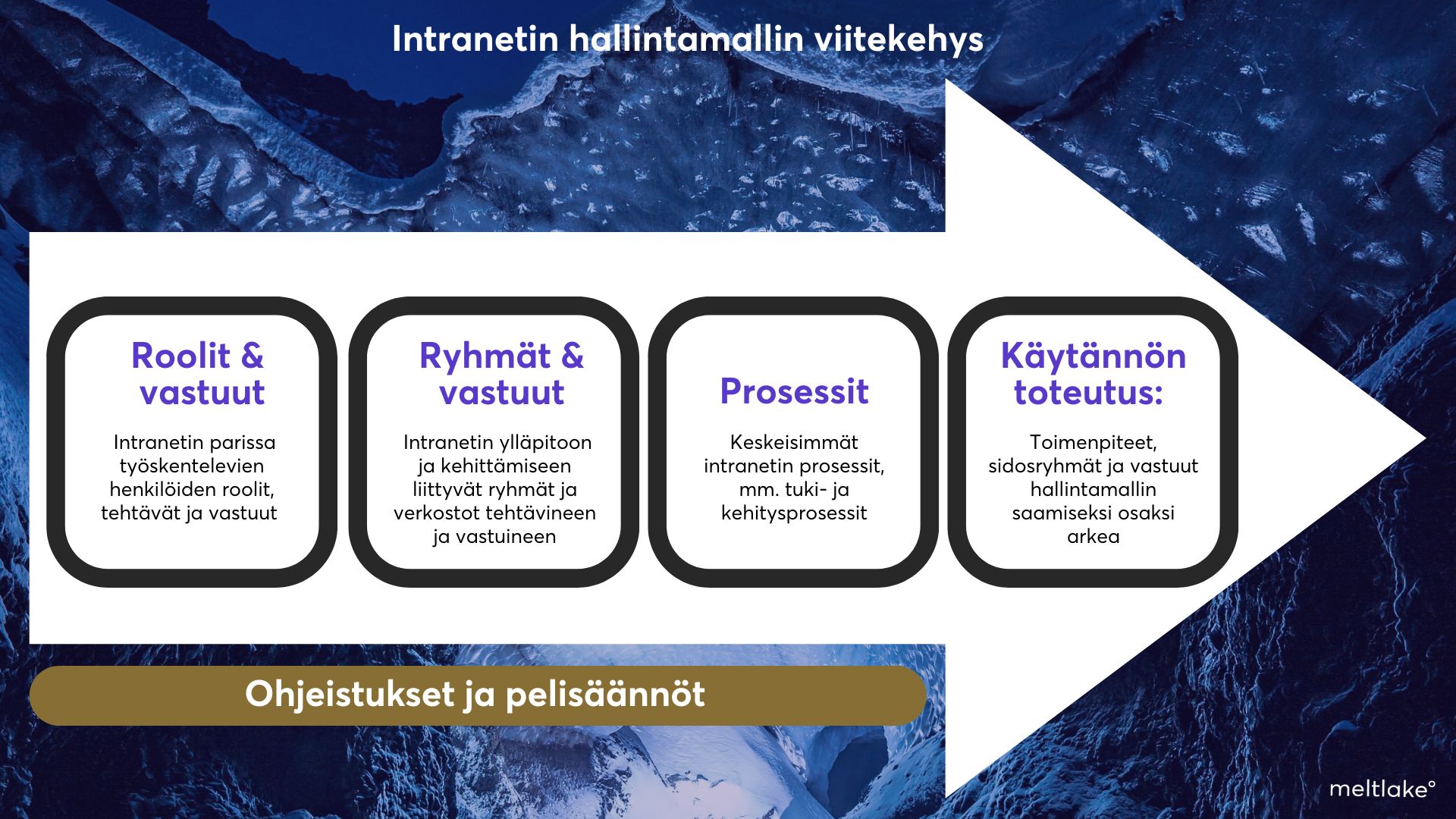 Intranetin hallintamallin viitekehys

Roolit & vastuut

Intranetin parissa työskentelevien henkilöiden roolit, tehtävät ja vastuut

Ryhmät & vastuut

Intranetin ylläpitoon ja kehittämiseen liittyvät ryhmät ja verkostot tehtävineen ja vastuineen

Prosessit

Keskeisimmät intranetin prosessit, mm. tuki- ja kehitysprosessit

Käytännön toteutus:

Toimenpiteet, sidosryhmät ja vastuut hallintamallin saamiseksi osaksi arkea

Ohjeistukset ja pelisäännöt

meltlake°